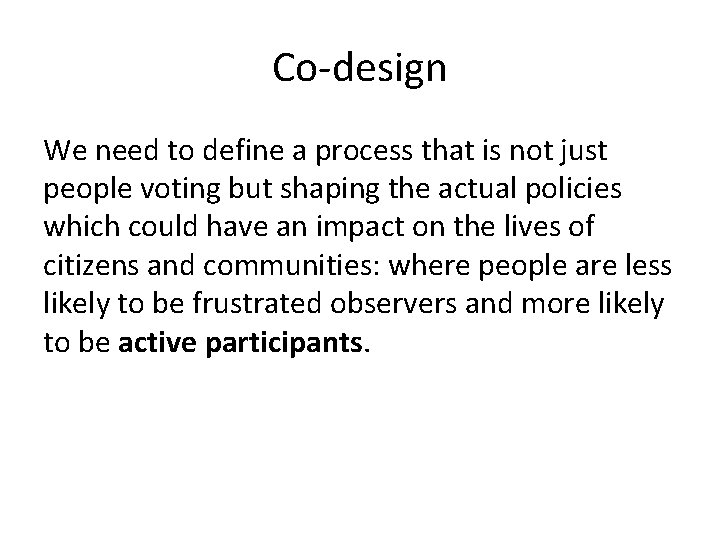 Co-design

We need to define a process that is not just people voting but shaping the actual policies which could have an impact on the lives of citizens and communities: where people are less likely to be frustrated observers and more likely to be active participants.